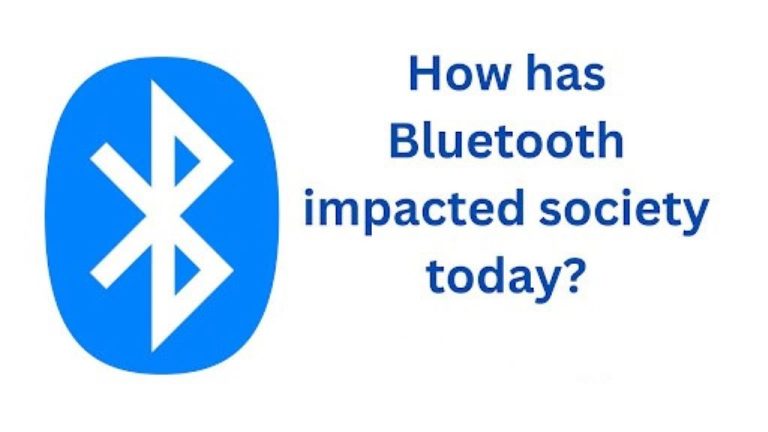 How has Bluetooth impacted society today?